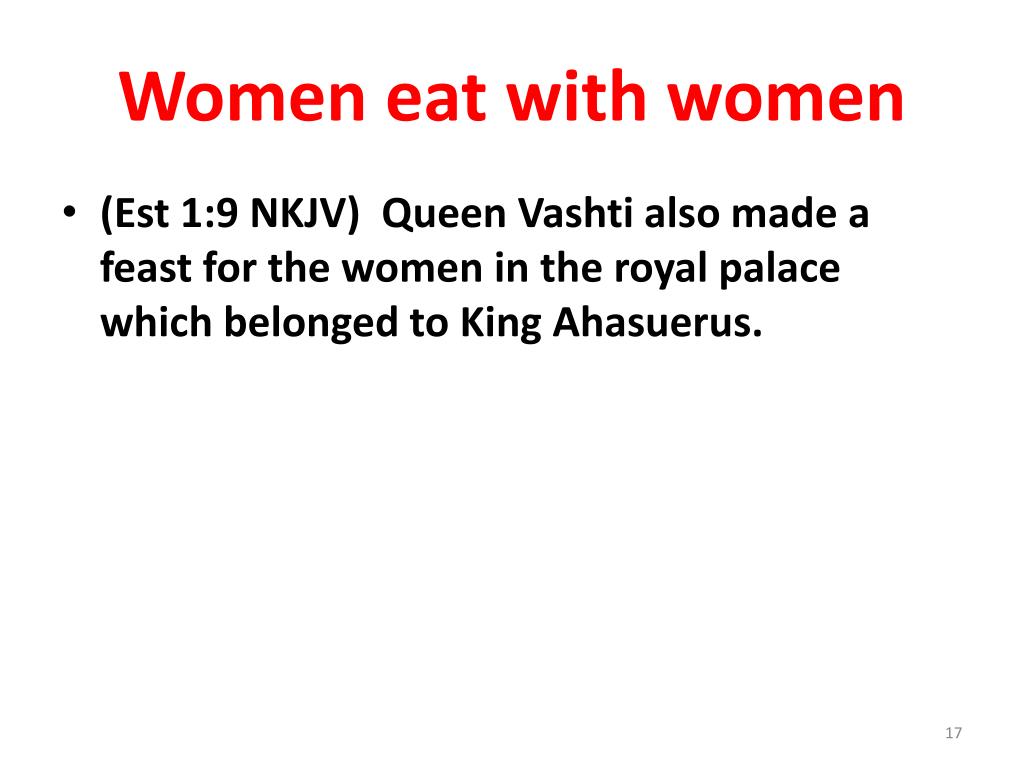 Women eat with women

• (Est 1:9 NKJV) Queen Vashti also made a feast for the women in the royal palace which belonged to King Ahasuerus.

17